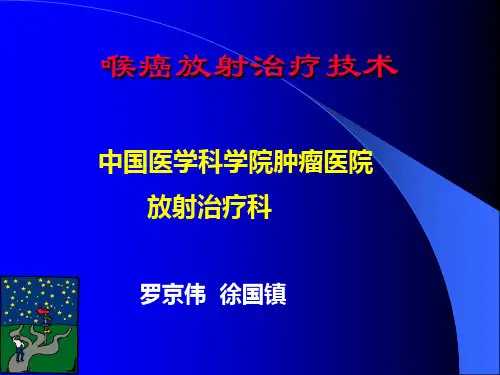 喉癌放射治疗技术

中国医学科学院肿瘤医院
放射治疗科

罗京伟 徐国镇